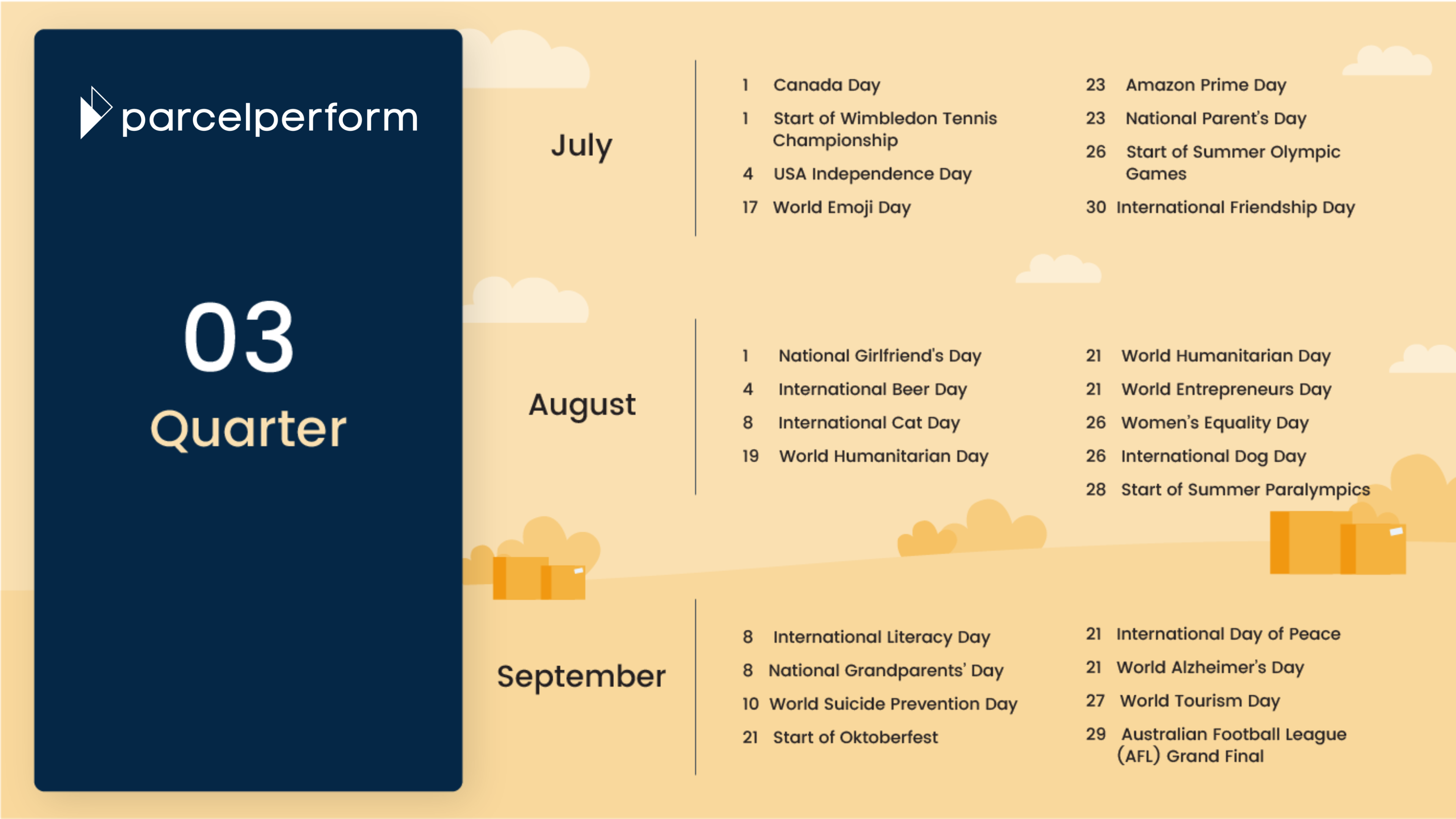 parcelperform

03
Quarter

July

1 Canada Day
1 Start of Wimbledon Tennis Championship
4 USA Independence Day
17 World Emoji Day

23 Amazon Prime Day
23 National Parent's Day
26 Start of Summer Olympic Games
30 International Friendship Day

August

1 National Girlfriend's Day
4 International Beer Day
8 International Cat Day
19 World Humanitarian Day

21 World Humanitarian Day
21 World Entrepreneurs Day
26 Women's Equality Day
26 International Dog Day
28 Start of Summer Paralympics

September

8 International Literacy Day
8 National Grandparents' Day
10 World Suicide Prevention Day
21 Start of Oktoberfest

21 International Day of Peace
21 World Alzheimer's Day
27 World Tourism Day
29 Australian Football League (AFL) Grand Final